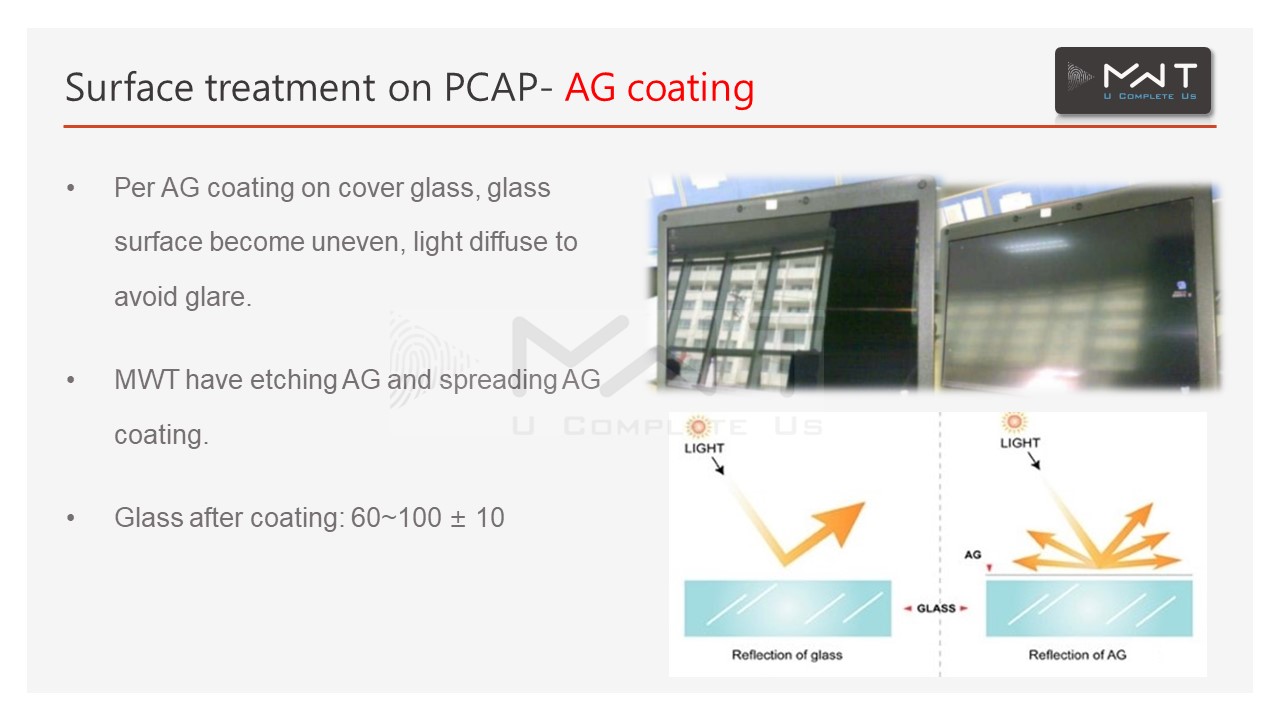 Surface treatment on PCAP- AG coating

MWT
U Complete Us

• Per AG coating on cover glass, glass surface become uneven, light diffuse to avoid glare.

• MWT have etching AG and spreading AG coating.

• Glass after coating: 60~100 ± 10

MWT
U Complete Us

LIGHT

LIGHT

AG

GLASS

Reflection of glass

Reflection of AG